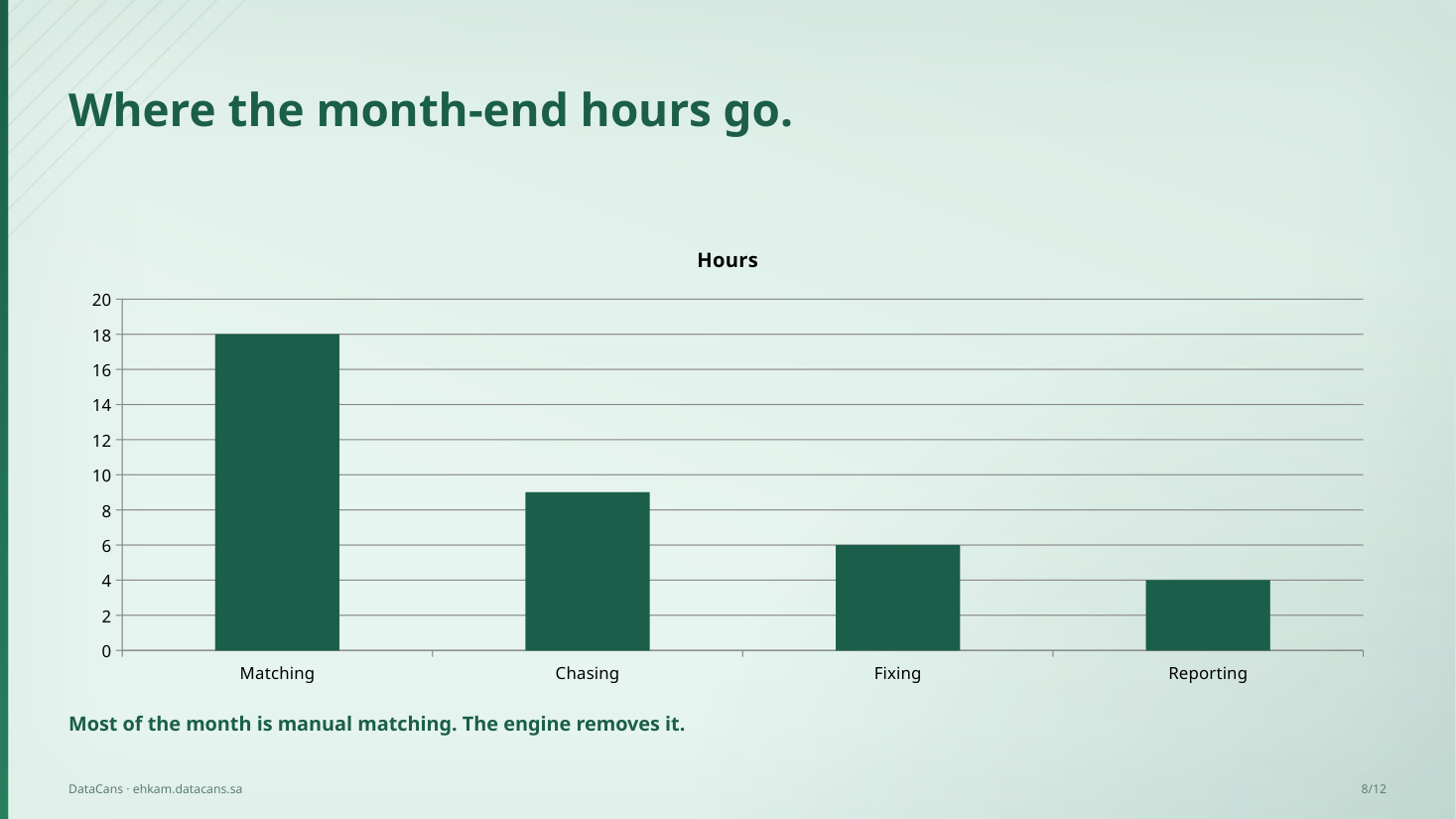 Where the month-end hours go.

Hours

20
18
16
14
12
10
8
6
4
2
0

Matching
Chasing
Fixing
Reporting

Most of the month is manual matching. The engine removes it.

DataCans · ehkam.datacans.sa

8/12